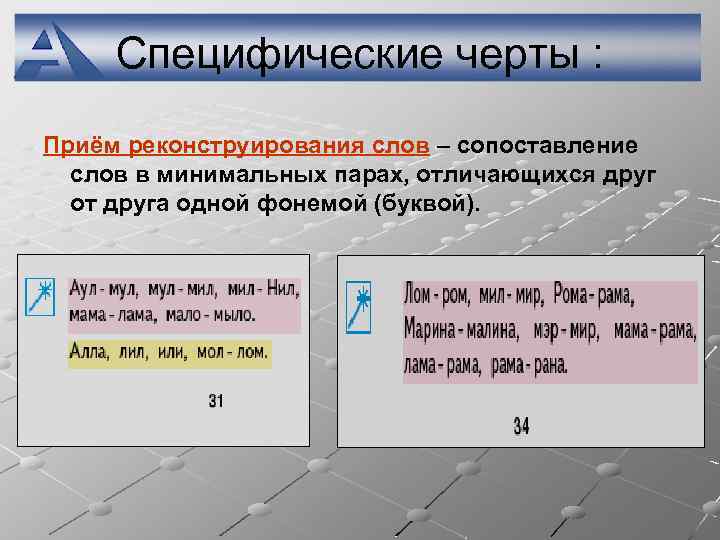 Специфические черты :

Приём реконструирования слов – сопоставление слов в минимальных парах, отличающихся друг от друга одной фонемой (буквой).

Аул - мул, мул - мил, мил - Нил, мама - лама, мало - мыло.

Алла, лил, или, мол - лом.

31

Лом - ром, мил - мир, Рома - рама, Марина - малина, мэр - мир, мама - рама, лама - рама, рама - рана.

34